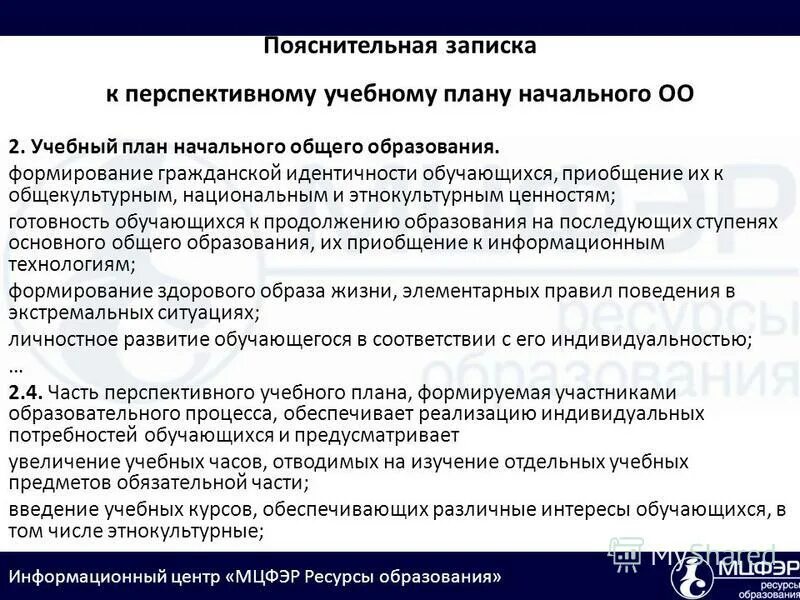 Пояснительная записка

к перспективному учебному плану начального ОО

2. Учебный план начального общего образования.

формирование гражданской идентичности обучающихся, приобщение их к общекультурным, национальным и этнокультурным ценностям;

готовность обучающихся к продолжению образования на последующих ступенях основного общего образования, их приобщение к информационным технологиям;

формирование здорового образа жизни, элементарных правил поведения в экстремальных ситуациях;

личностное развитие обучающегося в соответствии с его индивидуальностью;

...

2.4. Часть перспективного учебного плана, формируемая участниками образовательного процесса, обеспечивает реализацию индивидуальных потребностей обучающихся и предусматривает

увеличение учебных часов, отводимых на изучение отдельных учебных предметов обязательной части;

введение учебных курсов, обеспечивающих различные интересы обучающихся, в том числе этнокультурные;

Информационный центр «МЦФЭР Ресурсы образования»

MyShared

МЦФЭР ресурсы образования